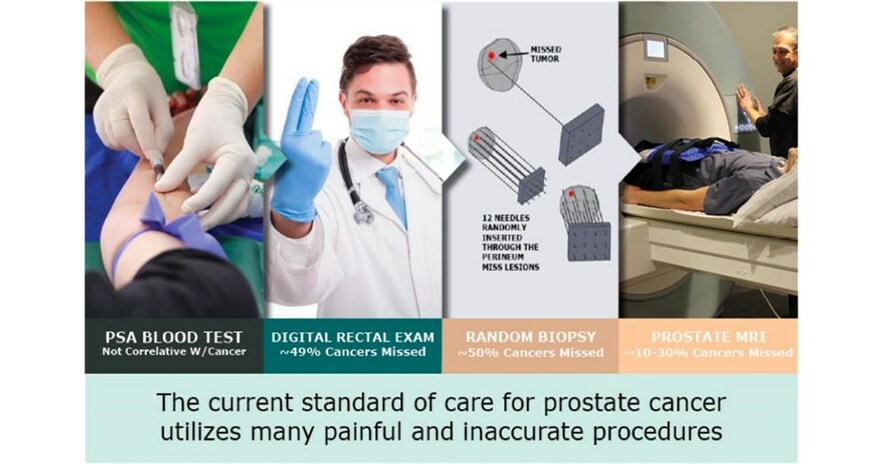 MISSED TUMOR

12 NEEDLES RANDOMLY INSERTED THROUGH THE PERINEUM MISS LESIONS

PSA BLOOD TEST
Not Correlative W/Cancer

DIGITAL RECTAL EXAM
~49% Cancers Missed

RANDOM BIOPSY
~50% Cancers Missed

PROSTATE MRI
~10-30% Cancers Missed

The current standard of care for prostate cancer utilizes many painful and inaccurate procedures